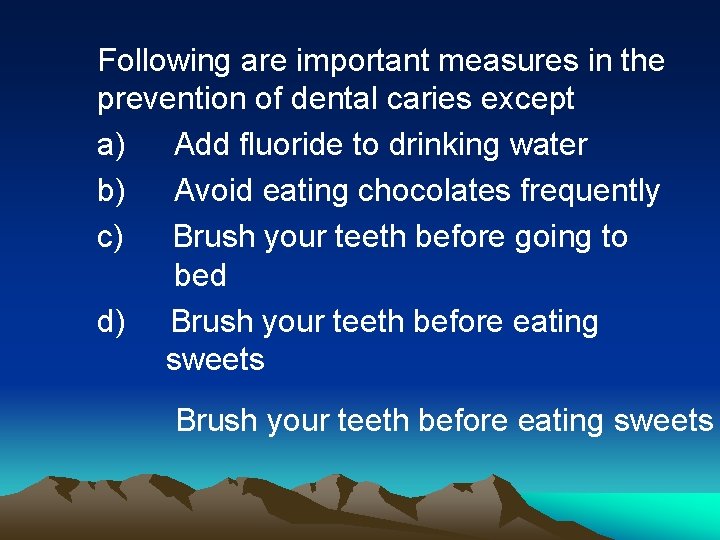 Following are important measures in the prevention of dental caries except

a) Add fluoride to drinking water

b) Avoid eating chocolates frequently

c) Brush your teeth before going to bed

d) Brush your teeth before eating sweets

Brush your teeth before eating sweets